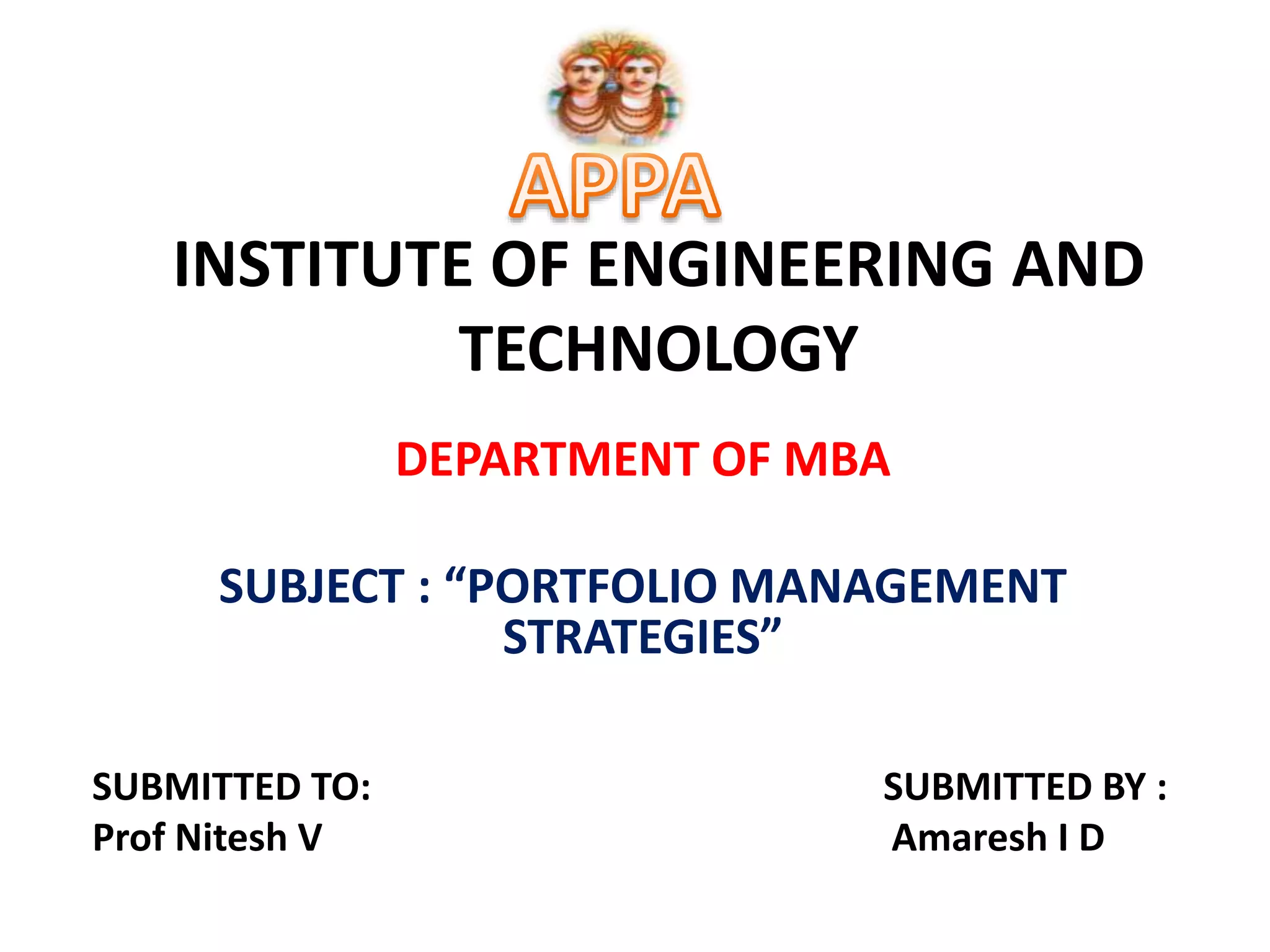 APPA
INSTITUTE OF ENGINEERING AND TECHNOLOGY

DEPARTMENT OF MBA

SUBJECT : “PORTFOLIO MANAGEMENT STRATEGIES”

SUBMITTED TO:
Prof Nitesh V

SUBMITTED BY :
Amaresh I D